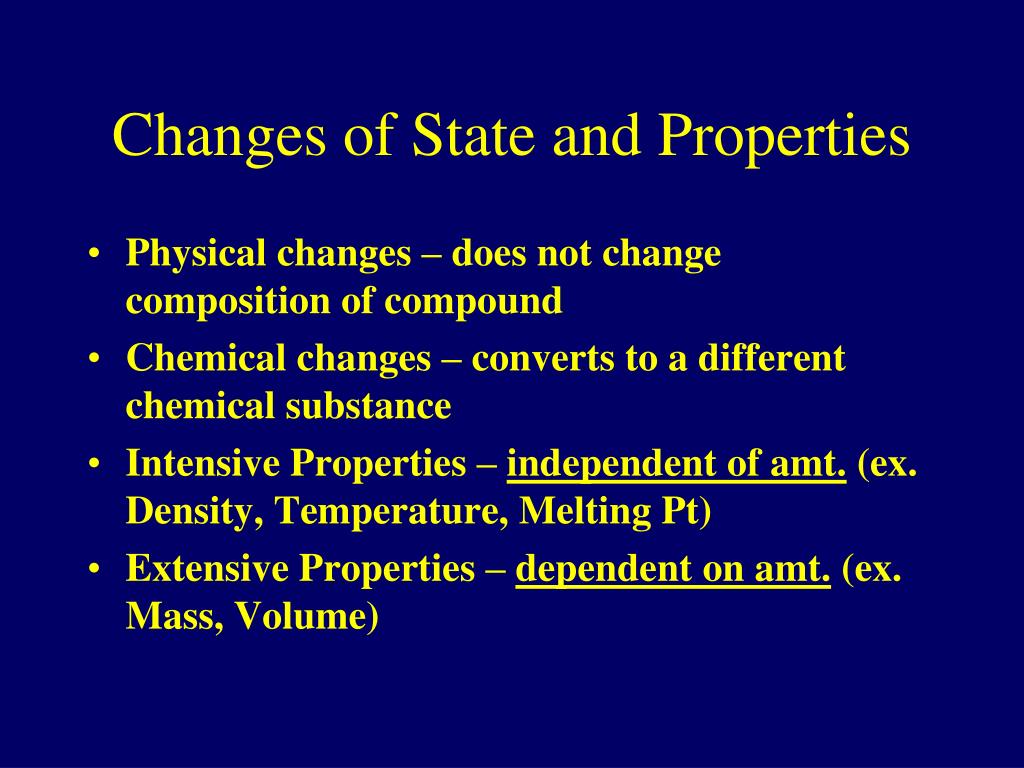 Changes of State and Properties

• Physical changes – does not change composition of compound
• Chemical changes – converts to a different chemical substance
• Intensive Properties – independent of amt. (ex. Density, Temperature, Melting Pt)
• Extensive Properties – dependent on amt. (ex. Mass, Volume)